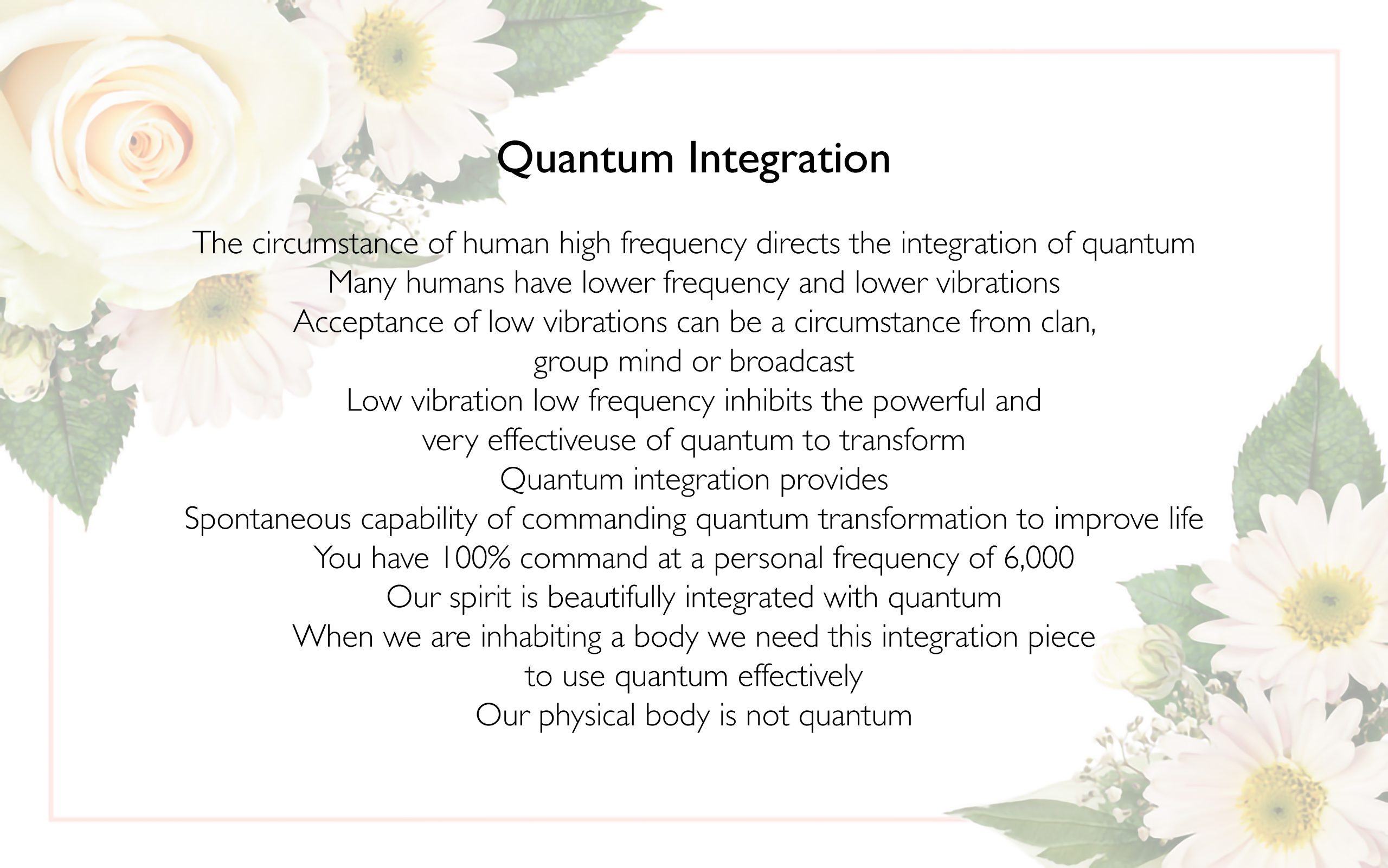 Quantum Integration

The circumstance of human high frequency directs the integration of quantum
Many humans have lower frequency and lower vibrations
Acceptance of low vibrations can be a circumstance from clan, group mind or broadcast
Low vibration low frequency inhibits the powerful and very effectiveuse of quantum to transform
Quantum integration provides
Spontaneous capability of commanding quantum transformation to improve life
You have 100% command at a personal frequency of 6,000
Our spirit is beautifully integrated with quantum
When we are inhabiting a body we need this integration piece to use quantum effectively
Our physical body is not quantum